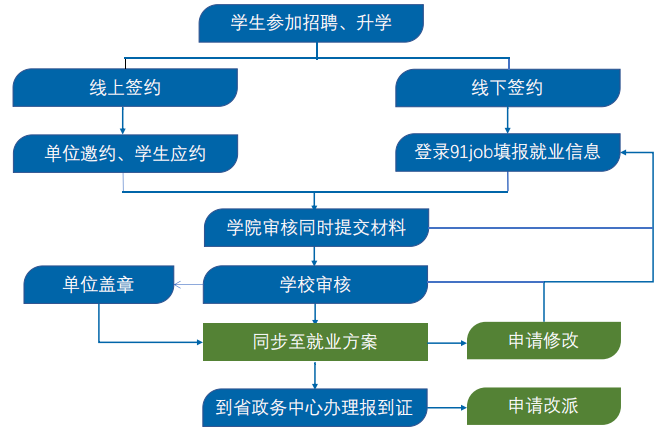 学生参加招聘、升学

线上签约

线下签约

单位邀约、学生应约

登录91job填报就业信息

学院审核同时提交材料

单位盖章

学校审核

同步至就业方案

申请修改

到省政务中心办理报到证

申请改派